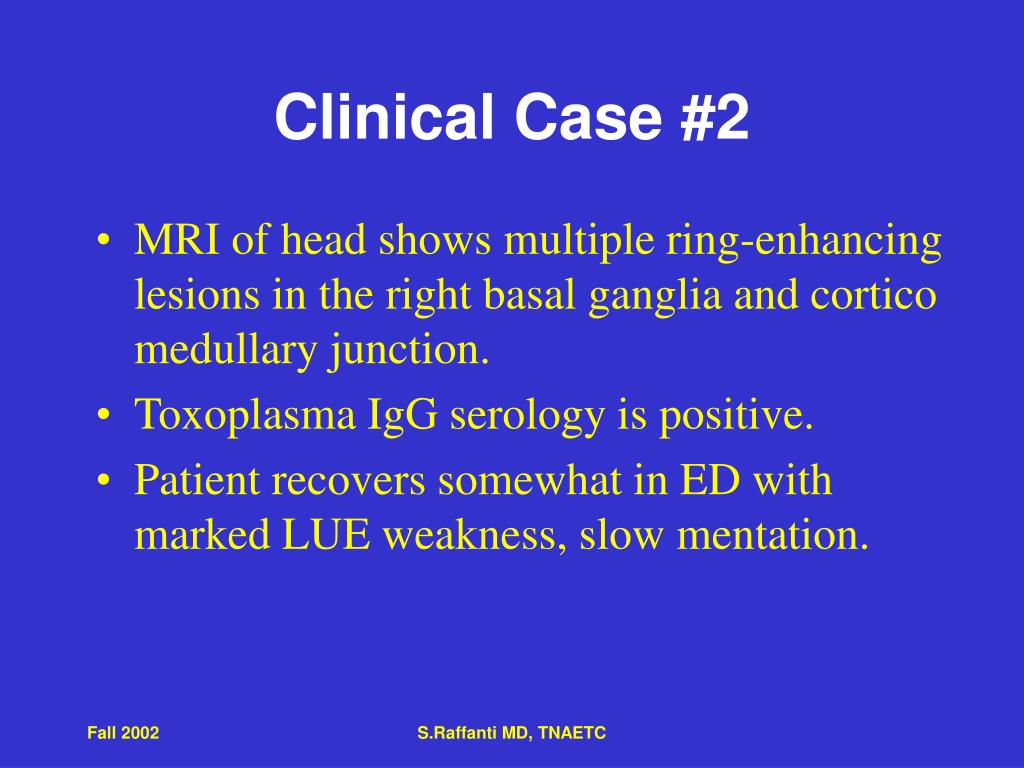 Clinical Case #2

• MRI of head shows multiple ring-enhancing lesions in the right basal ganglia and cortico medullary junction.
• Toxoplasma IgG serology is positive.
• Patient recovers somewhat in ED with marked LUE weakness, slow mentation.

Fall 2002

S.Raffanti MD, TNAETC